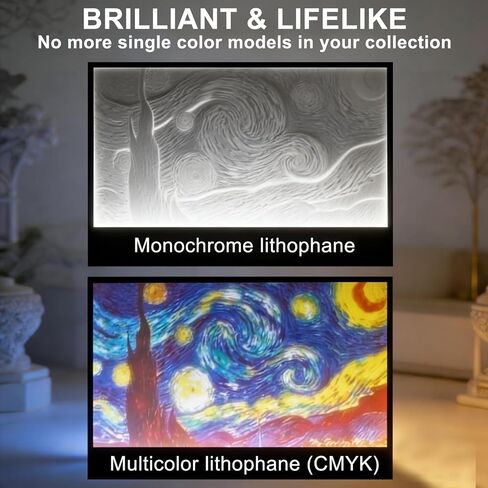 BRILLIANT & LIFELIKE
No more single color models in your collection

Monochrome lithophane

Multicolor lithophane (CMYK)